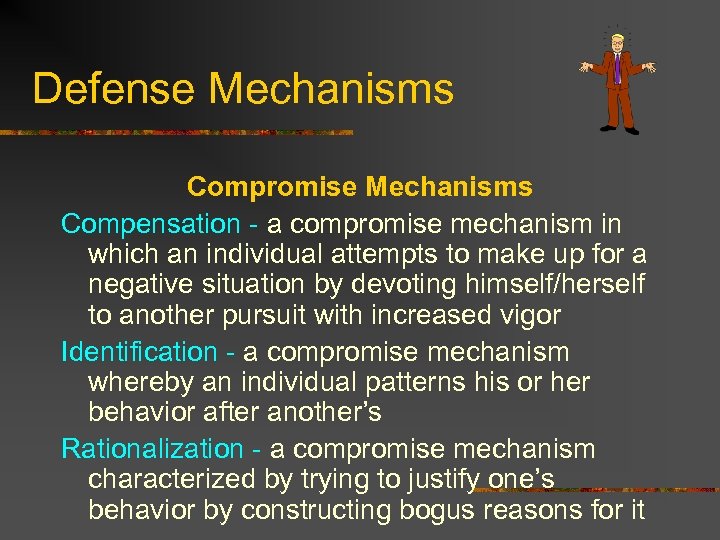 Defense Mechanisms

Compromise Mechanisms

Compensation - a compromise mechanism in which an individual attempts to make up for a negative situation by devoting himself/herself to another pursuit with increased vigor

Identification - a compromise mechanism whereby an individual patterns his or her behavior after another's

Rationalization - a compromise mechanism characterized by trying to justify one's behavior by constructing bogus reasons for it